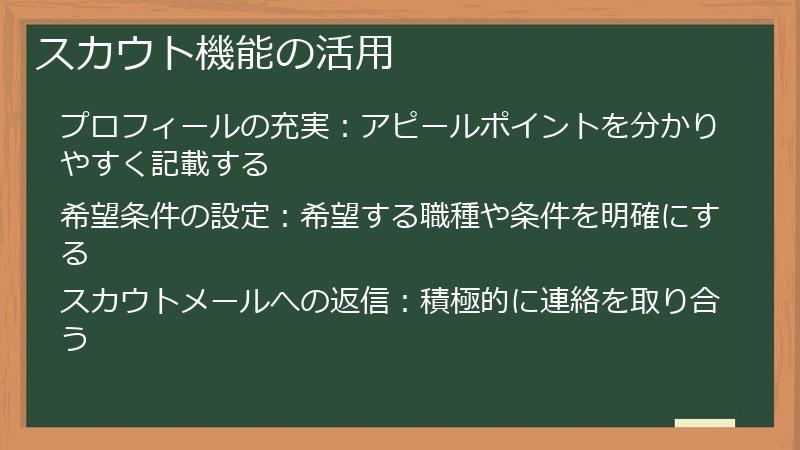 スカウト機能の活用

プロフィールの充実：アピールポイントを分かりやすく記載する

希望条件の設定：希望する職種や条件を明確にする

スカウトメールへの返信：積極的に連絡を取り合う